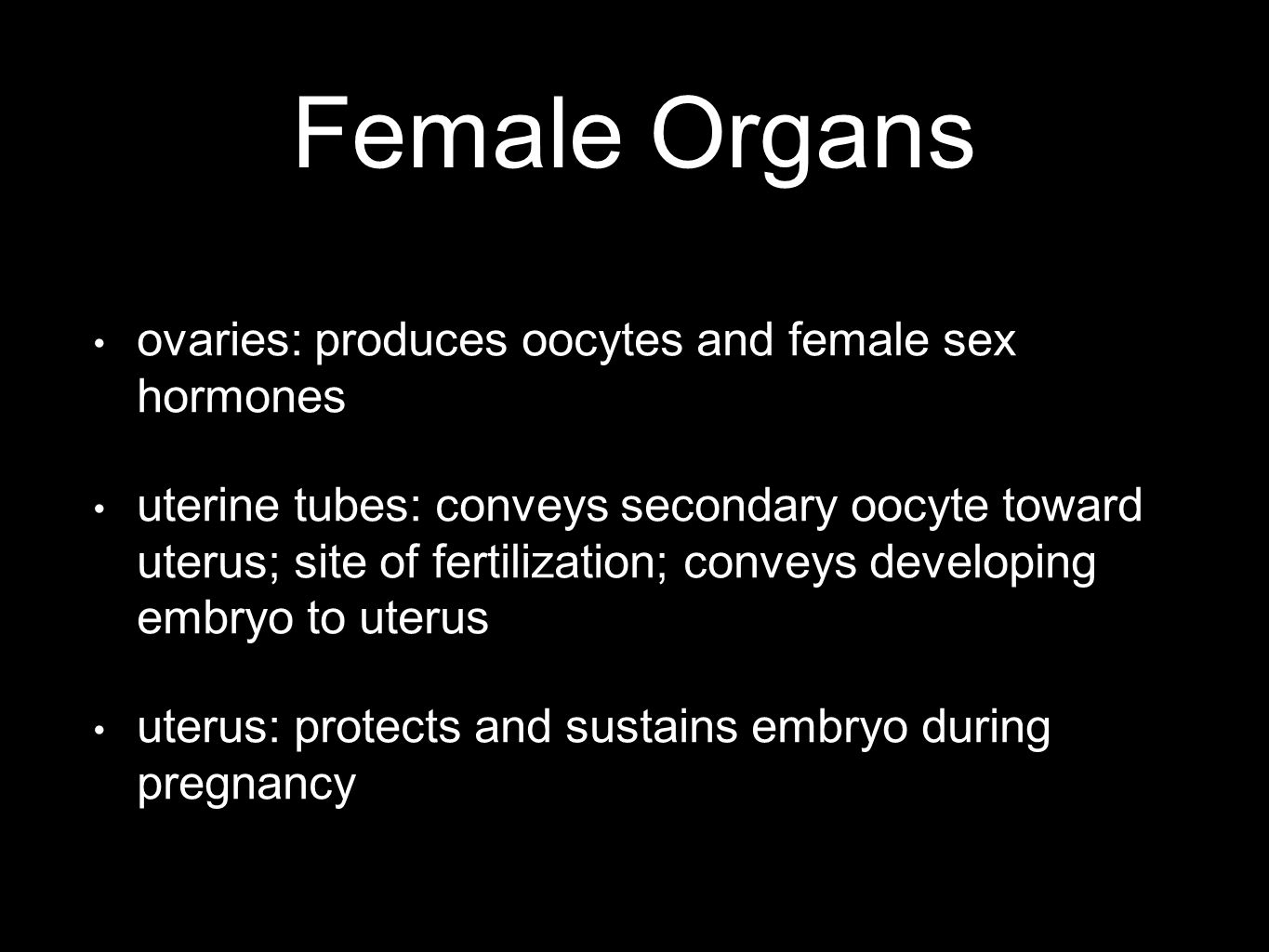 Female Organs

• ovaries: produces oocytes and female sex hormones

• uterine tubes: conveys secondary oocyte toward uterus; site of fertilization; conveys developing embryo to uterus

• uterus: protects and sustains embryo during pregnancy